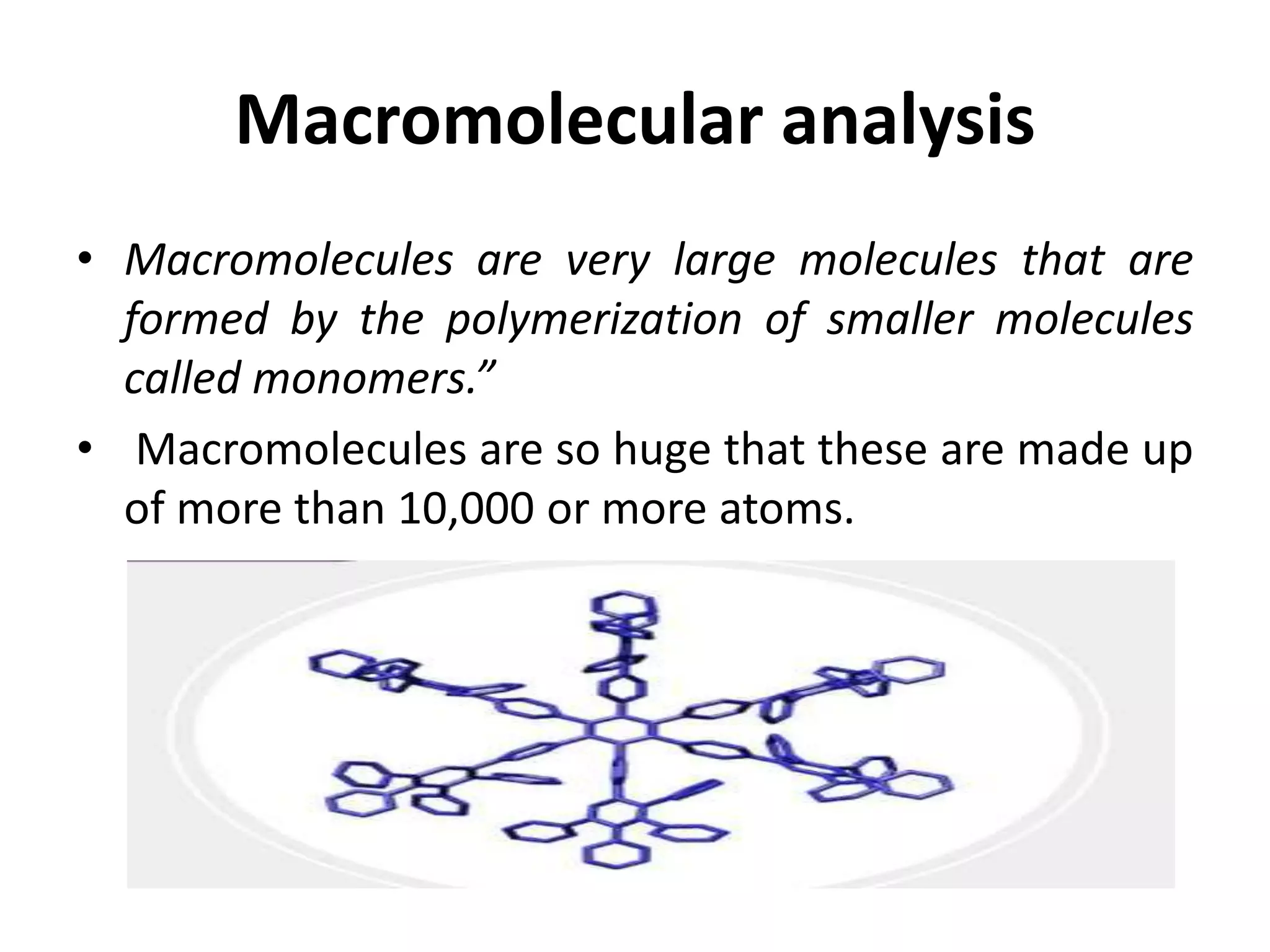 Macromolecular analysis

• Macromolecules are very large molecules that are formed by the polymerization of smaller molecules called monomers.”

• Macromolecules are so huge that these are made up of more than 10,000 or more atoms.